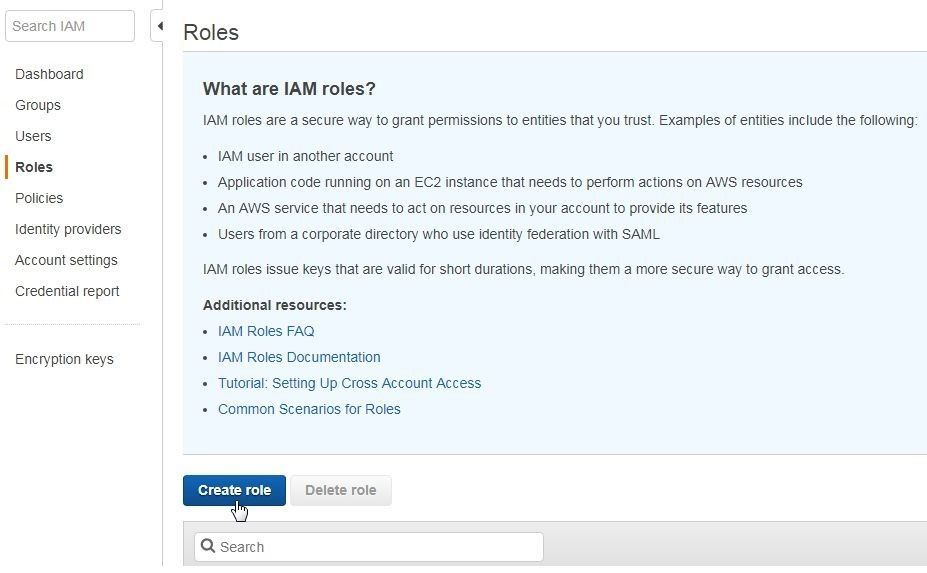 Search IAM

Dashboard
Groups
Users
Roles
Policies
Identity providers
Account settings
Credential report

Encryption keys

Roles

What are IAM roles?

IAM roles are a secure way to grant permissions to entities that you trust. Examples of entities include the following:

- IAM user in another account
- Application code running on an EC2 instance that needs to perform actions on AWS resources
- An AWS service that needs to act on resources in your account to provide its features
- Users from a corporate directory who use identity federation with SAML

IAM roles issue keys that are valid for short durations, making them a more secure way to grant access.

Additional resources:

- IAM Roles FAQ
- IAM Roles Documentation
- Tutorial: Setting Up Cross Account Access
- Common Scenarios for Roles

Create role Delete role

Search